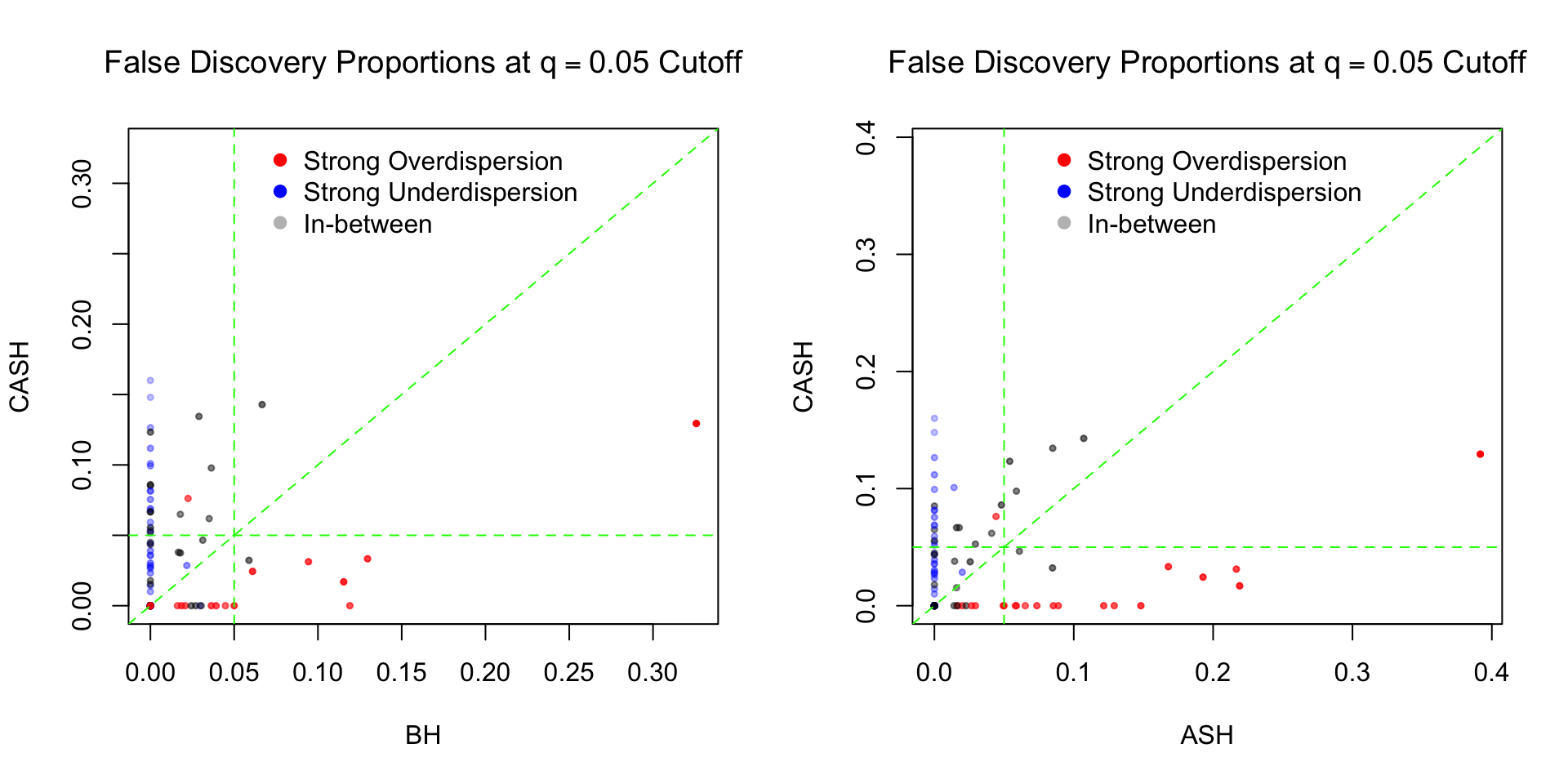 False Discovery Proportions at q = 0.05 Cutoff

Strong Overdispersion
Strong Underdispersion
In-between

CASH

0.00
0.10
0.20
0.30

0.00
0.05
0.10
0.15
0.20
0.25
0.30

BH

False Discovery Proportions at q = 0.05 Cutoff

Strong Overdispersion
Strong Underdispersion
In-between

CASH

0.0
0.1
0.2
0.3
0.4

0.0
0.1
0.2
0.3
0.4

ASH